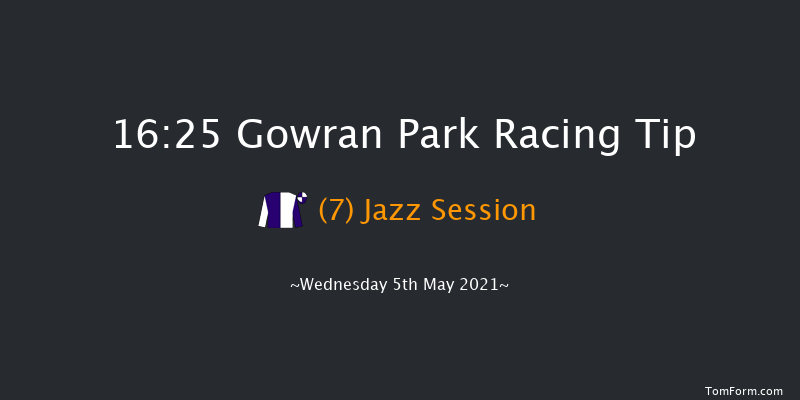 16:25 Gowran Park Racing Tip

(7) Jazz Session

~Wednesday 5th May 2021~

TomForm.com